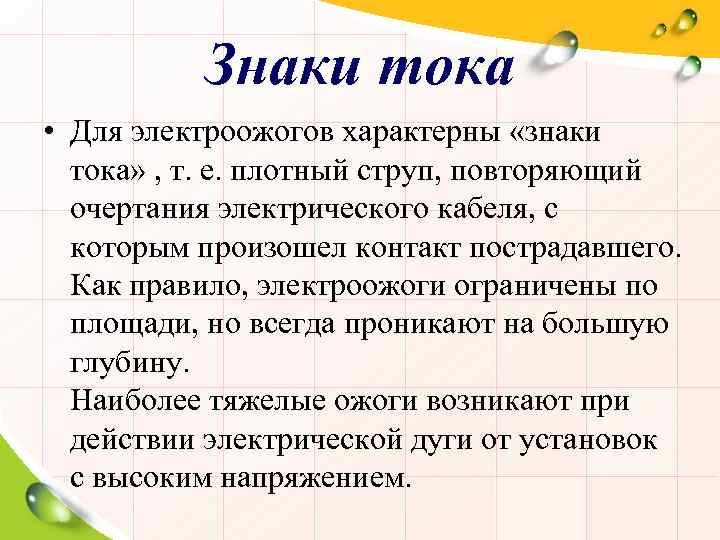 Знаки тока

• Для электроожогов характерны «знаки тока» , т. е. плотный струп, повторяющий очертания электрического кабеля, с которым произошел контакт пострадавшего. Как правило, электроожоги ограничены по площади, но всегда проникают на большую глубину.
Наиболее тяжелые ожоги возникают при действии электрической дуги от установок с высоким напряжением.